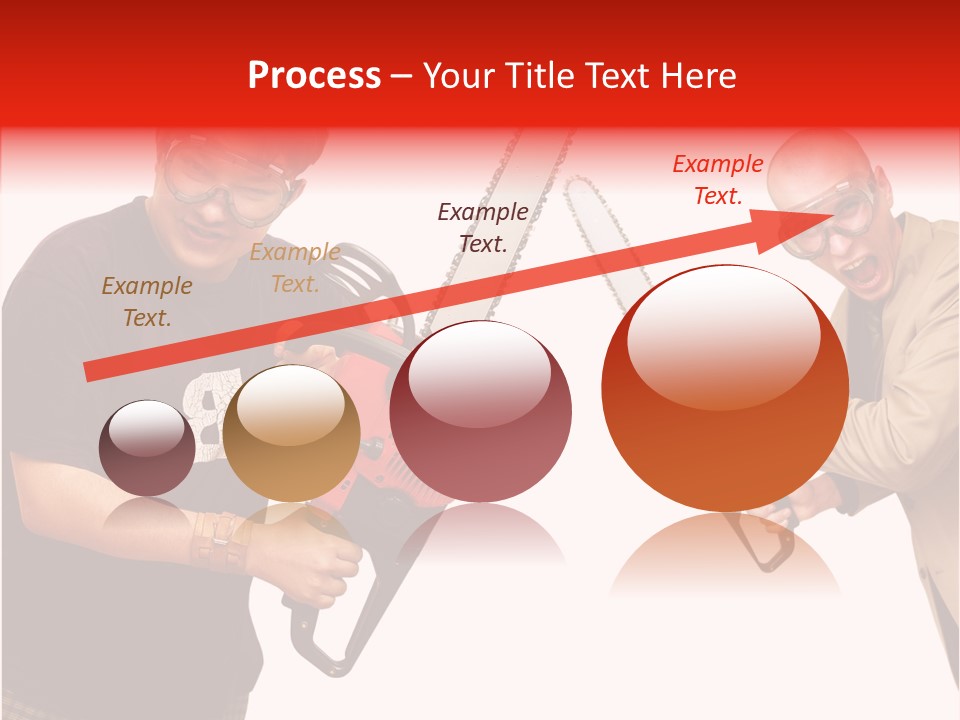 Process – Your Title Text Here

Example Text.

Example Text.

Example Text.

Example Text.